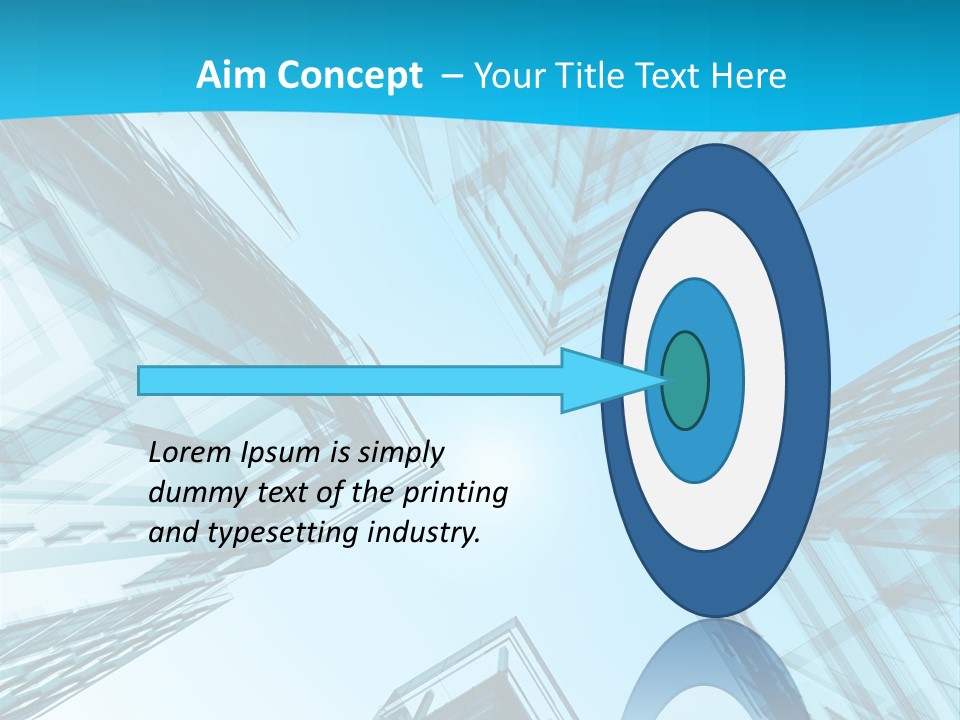 Aim Concept – Your Title Text Here

Lorem Ipsum is simply dummy text of the printing and typesetting industry.